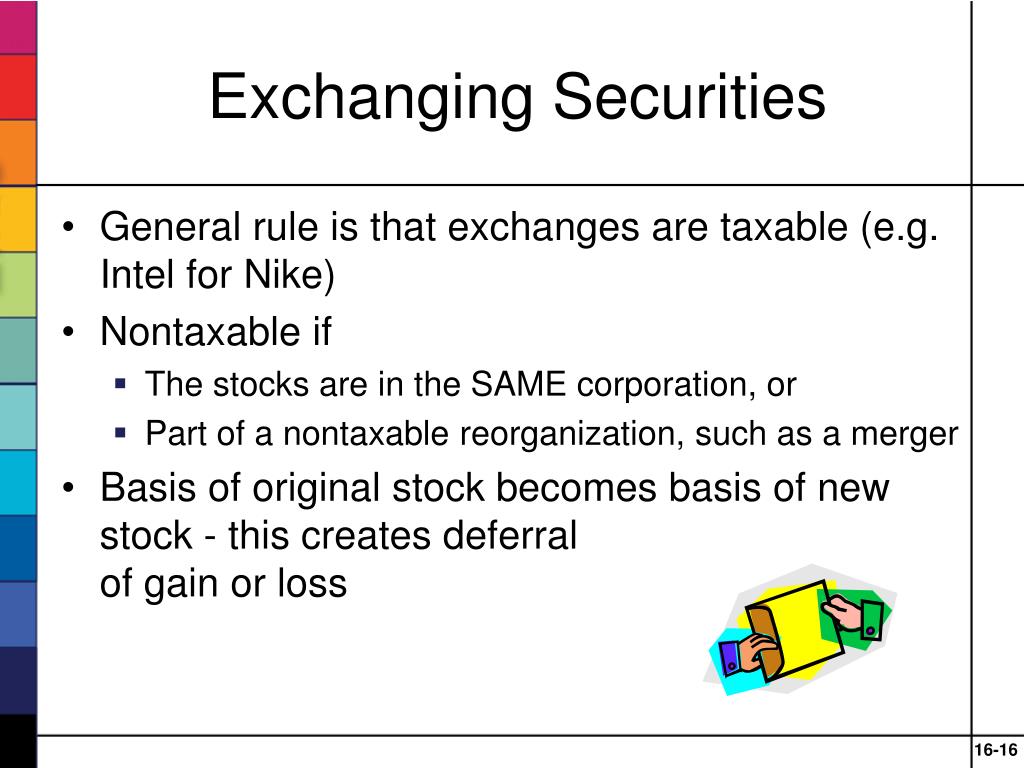 Exchanging Securities

• General rule is that exchanges are taxable (e.g. Intel for Nike)
• Nontaxable if
▪ The stocks are in the SAME corporation, or
▪ Part of a nontaxable reorganization, such as a merger
• Basis of original stock becomes basis of new stock - this creates deferral of gain or loss

16-16